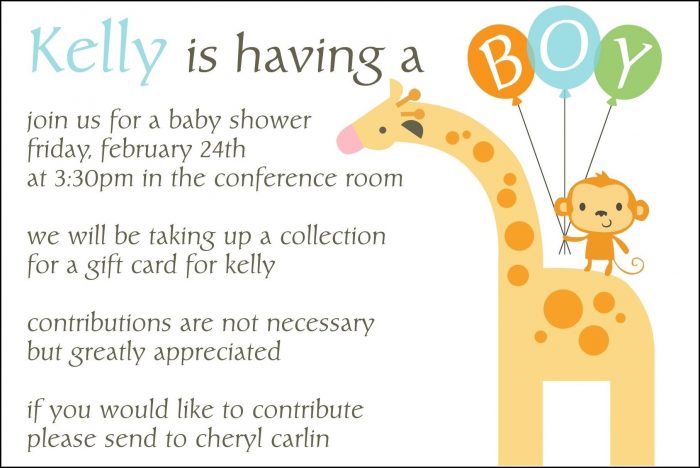 Kelly is having a BOY

join us for a baby shower
friday, february 24th
at 3:30pm in the conference room

we will be taking up a collection
for a gift card for kelly

contributions are not necessary
but greatly appreciated

if you would like to contribute
please send to cheryl carlin